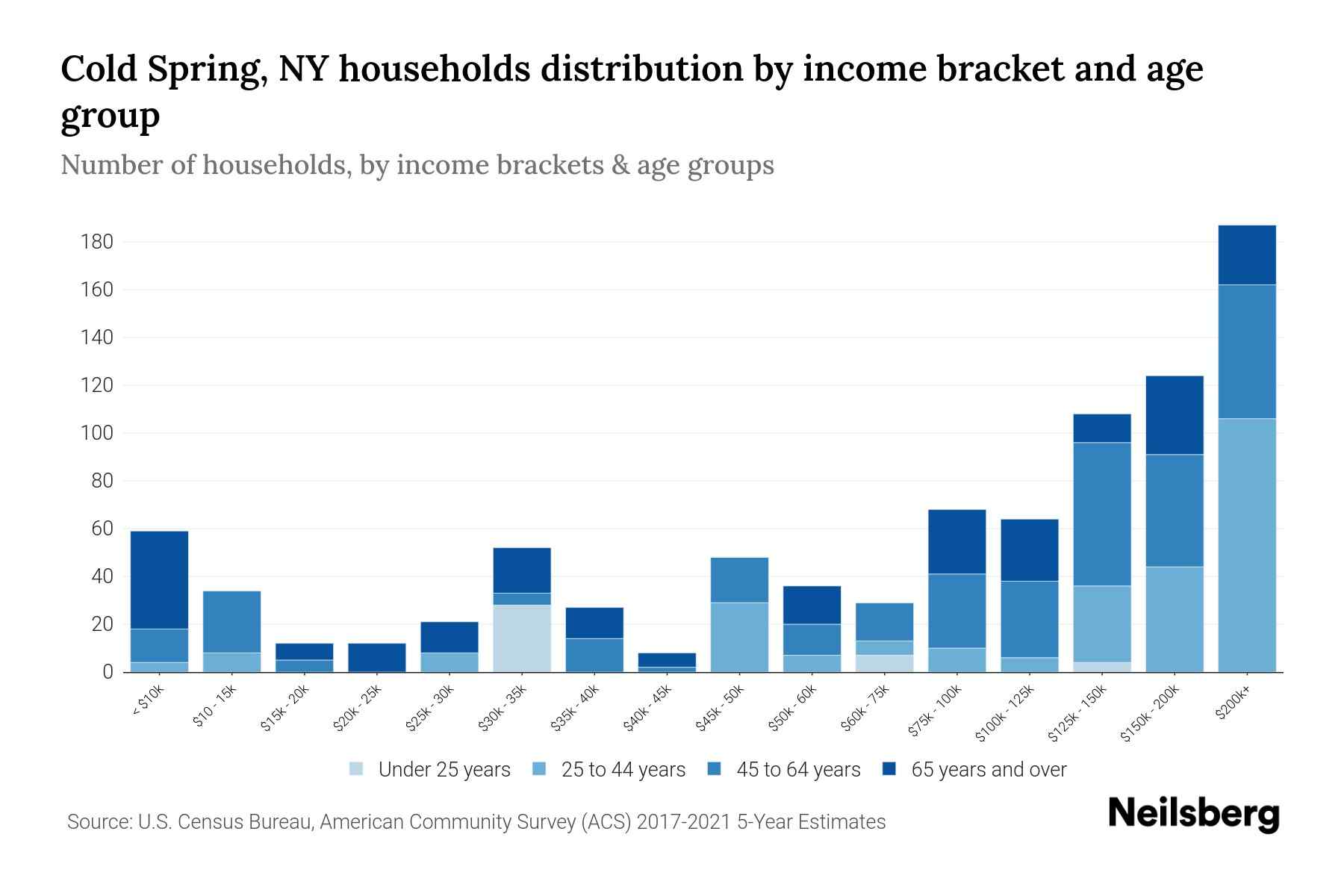 Cold Spring, NY households distribution by income bracket and age group

Number of households, by income brackets & age groups

180
160
140
120
100
80
60
40
20
0

< $10k
$10 - 15k
$15k - 20k
$20k - 25k
$25k - 30k
$30k - 35k
$35k - 40k
$40k - 45k
$45k - 50k
$50k - 60k
$60k - 75k
$75k - 100k
$100k - 125k
$125k - 150k
$150k - 200k
$200k+

Under 25 years
25 to 44 years
45 to 64 years
65 years and over

Source: U.S. Census Bureau, American Community Survey (ACS) 2017-2021 5-Year Estimates

Neilsberg